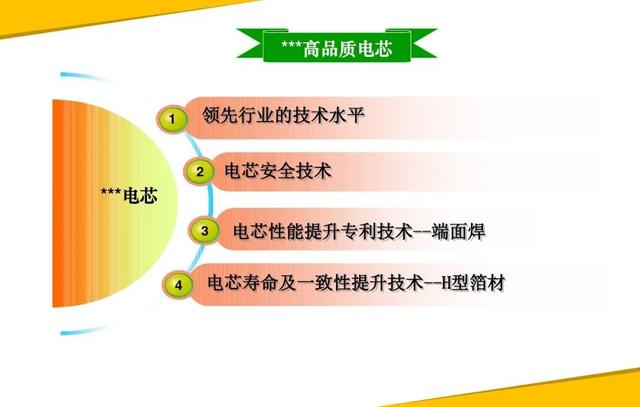 ***高品质电芯

***电芯

1 领先行业的技术水平

2 电芯安全技术

3 电芯性能提升专利技术--端面焊

4 电芯寿命及一致性提升技术--H型箔材